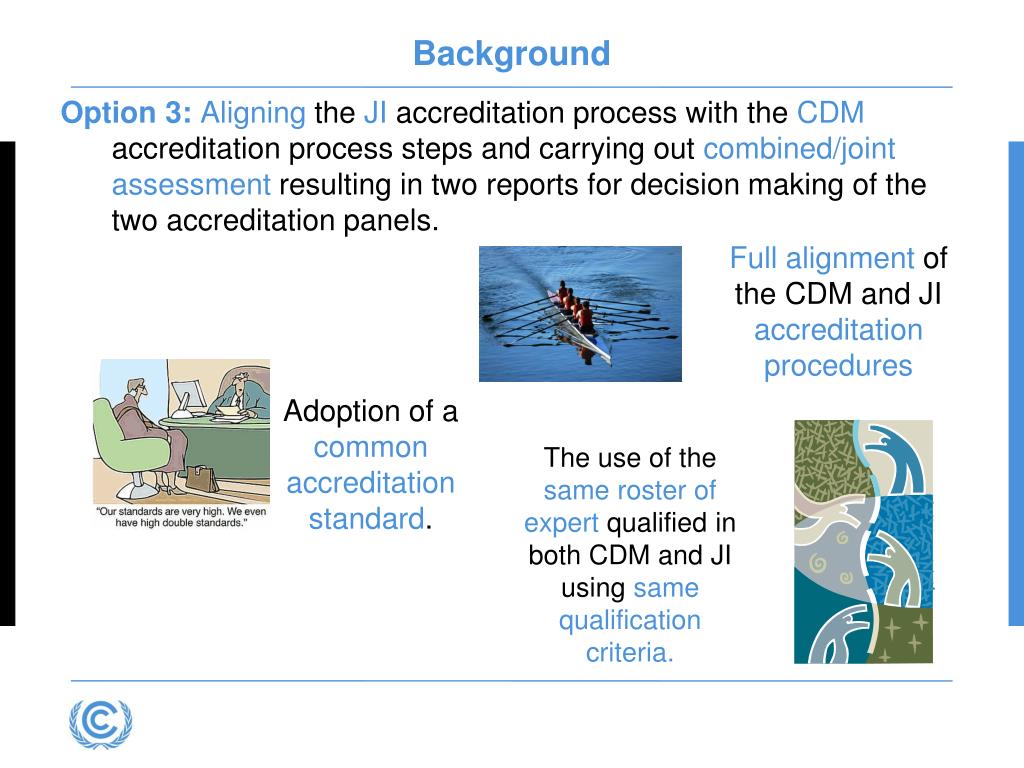 Background

Option 3: Aligning the JI accreditation process with the CDM accreditation process steps and carrying out combined/joint assessment resulting in two reports for decision making of the two accreditation panels.

Full alignment of the CDM and JI accreditation procedures

"Our standards are very high. We even have high double standards."

Adoption of a common accreditation standard.

The use of the same roster of expert qualified in both CDM and JI using same qualification criteria.